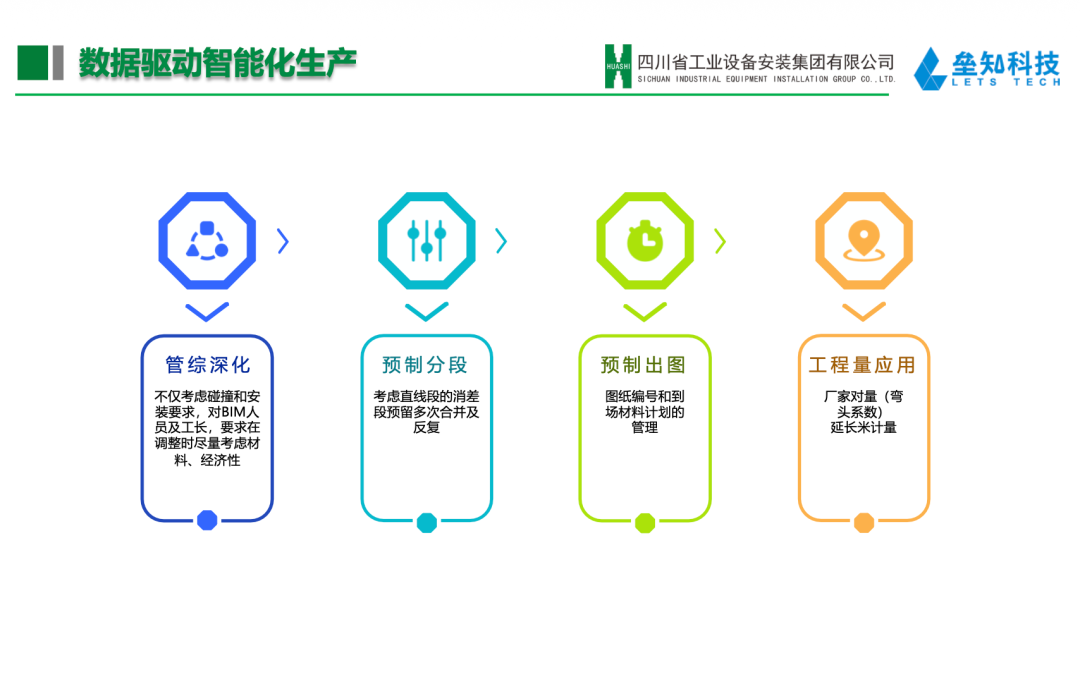 数据驱动智能化生产

HUASHI 四川省工业设备安装集团有限公司
SICHUAN INDUSTRIAL EQUIPMENT INSTALLATION GROUP CO.,LTD.

垒知科技
LETS TECH

管综深化

不仅考虑碰撞和安装要求，对BIM人员及工长，要求在调整时尽量考虑材料、经济性

预制分段

考虑直线段的消差段预留多次合并及反复

预制出图

图纸编号和到场材料计划的管理

工程量应用

厂家对量（弯头系数）
延长米计量